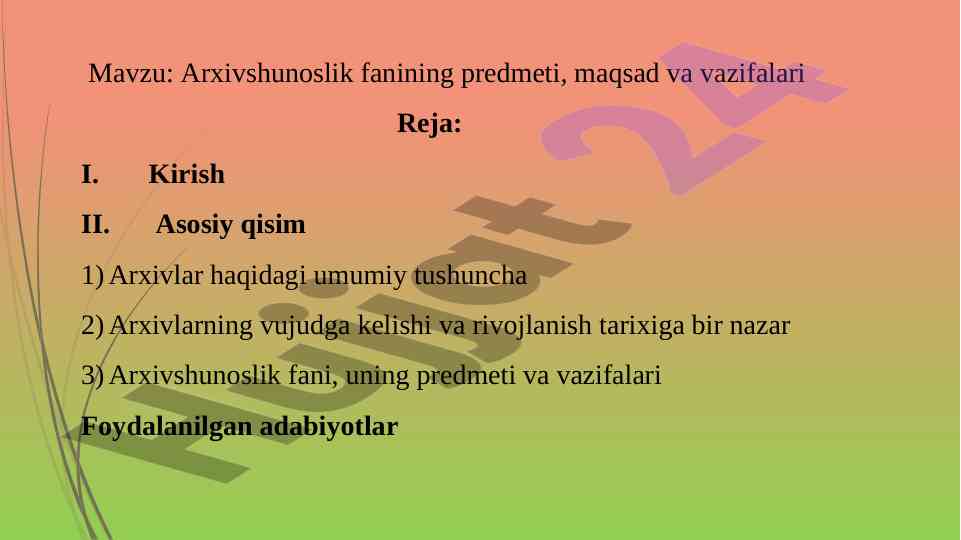 Mavzu: Arxivshunoslik fanining predmeti, maqsad va vazifalari

Reja:

I. Kirish

II. Asosiy qisim

1) Arxivlar haqidagi umumiy tushuncha

2) Arxivlarning vujudga kelishi va rivojlanish tarixiga bir nazar

3) Arxivshunoslik fani, uning predmeti va vazifalari

Foydalanilgan adabiyotlar

Hujjat 24